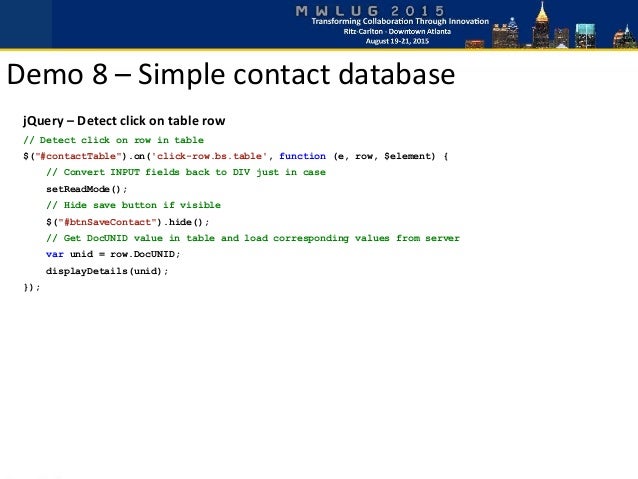 MWLUG 2015
Transforming Collaboration Through Innovation
Ritz-Carlton - Downtown Atlanta
August 19-21, 2015

Demo 8 – Simple contact database

jQuery – Detect click on table row

// Detect click on row in table
$("#contactTable").on('click-row.bs.table', function (e, row, $element) {
    // Convert INPUT fields back to DIV just in case
    setReadMode();
    // Hide save button if visible
    $("#btnSaveContact").hide();
    // Get DocUNID value in table and load corresponding values from server
    var unid = row.DocUNID;
    displayDetails(unid);
});